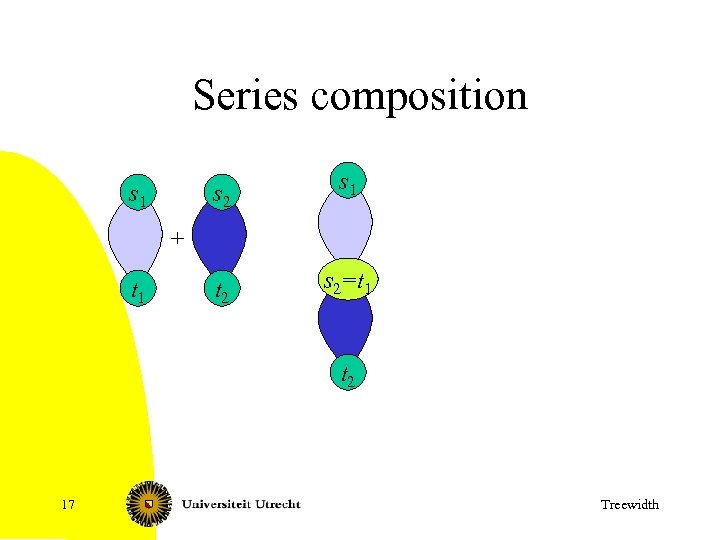 Series composition

$s_1$

$t_1$

+

$s_2$

$t_2$

$s_1$

$s_2=t_1$

$t_2$

17

Universiteit Utrecht

Treewidth